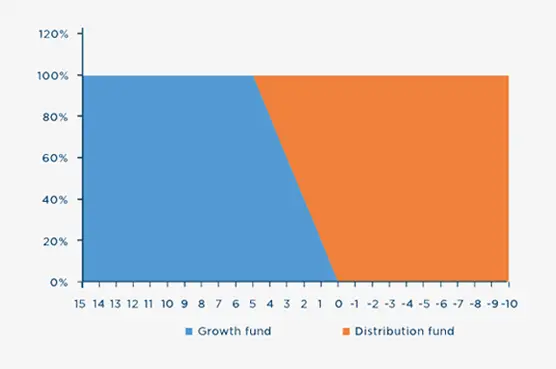 120%
100%
80%
60%
40%
20%
0%

15 14 13 12 11 10 9 8 7 6 5 4 3 2 1 0 -1 -2 -3 -4 -5 -6 -7 -8 -9 -10

Growth fund
Distribution fund